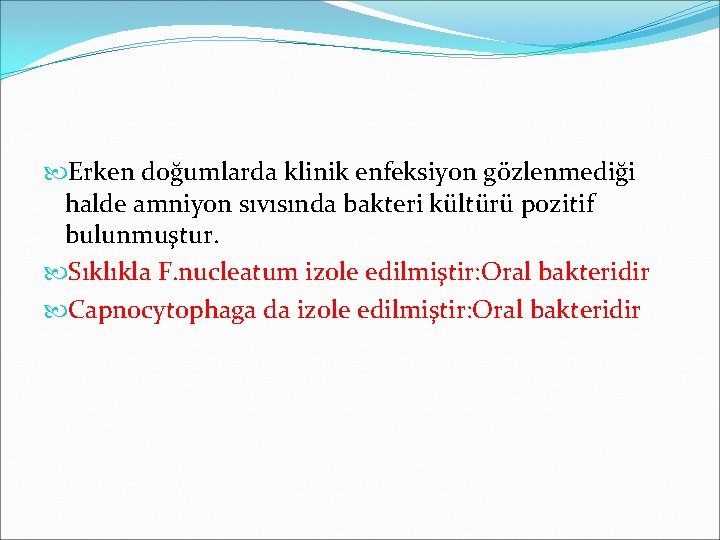 Erken doğumlarda klinik enfeksiyon gözlenmediği halde amniyon sıvısında bakteri kültürü pozitif bulunmuştur.

Sıklıkla F.nucleatum izole edilmiştir:Oral bakteridir

Capnocytophaga da izole edilmiştir:Oral bakteridir